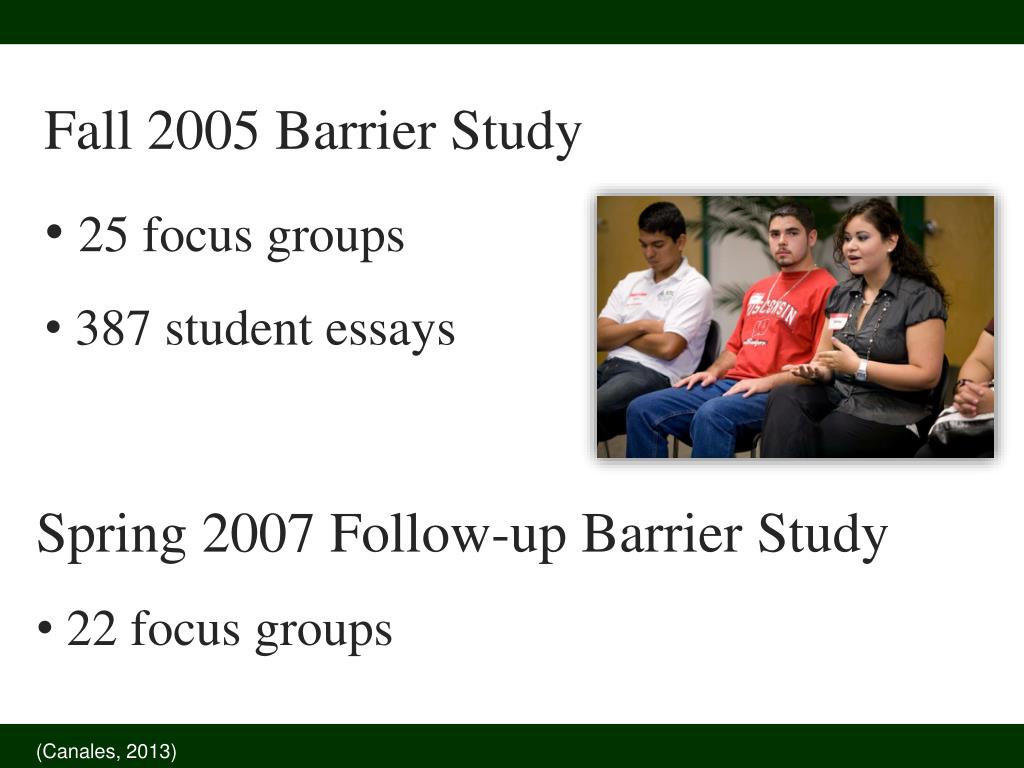 Fall 2005 Barrier Study

• 25 focus groups

• 387 student essays

WISCONSIN

Spring 2007 Follow-up Barrier Study

• 22 focus groups

(Canales, 2013)